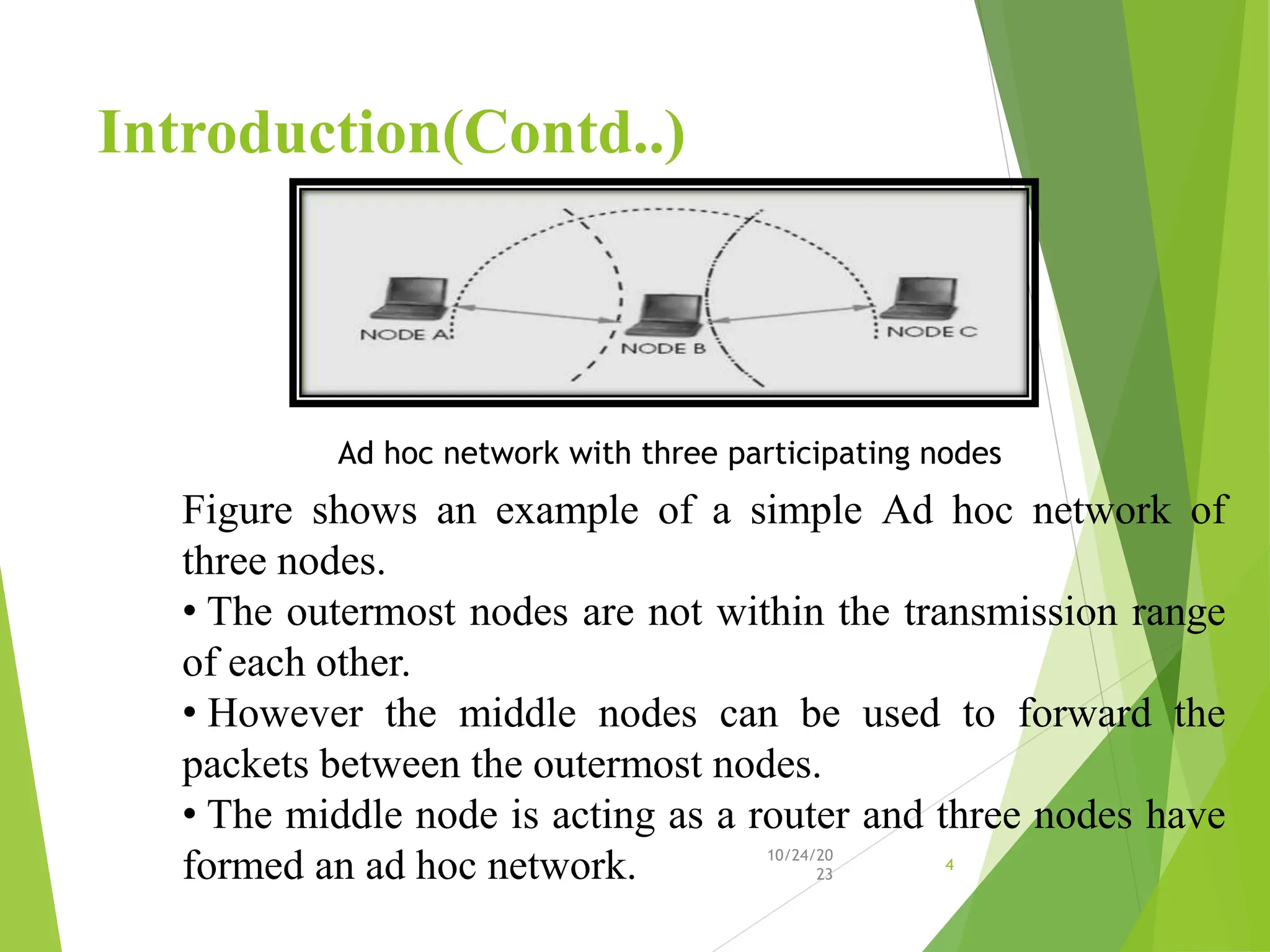 Introduction(Contd..)

NODE A
NODE B
NODE C

Ad hoc network with three participating nodes

Figure shows an example of a simple Ad hoc network of three nodes.

• The outermost nodes are not within the transmission range of each other.

• However the middle nodes can be used to forward the packets between the outermost nodes.

• The middle node is acting as a router and three nodes have formed an ad hoc network.

10/24/2023

4